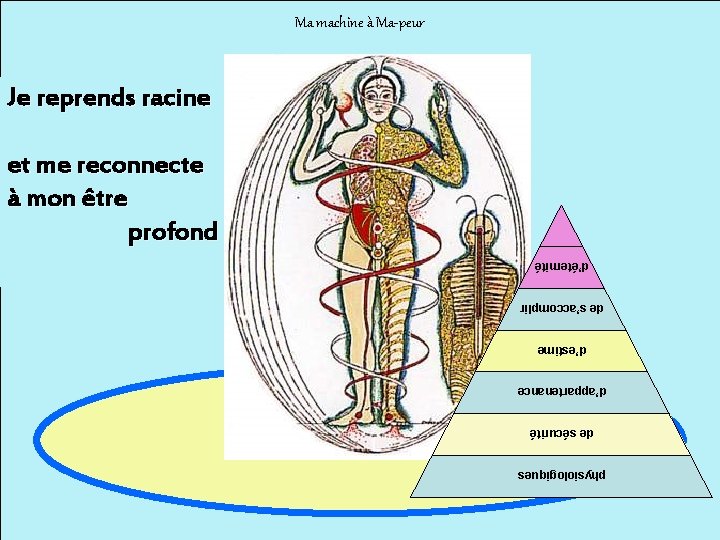 Ma machine à Ma-peur

Je reprends racine

et me reconnecte à mon être profond

d'éternité

de s'accomplir

d'estime

d'appartenance

de sécurité

physiologiques